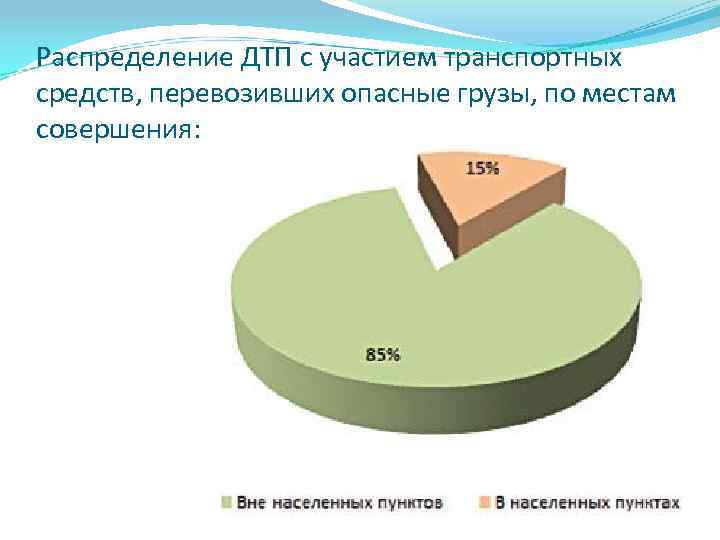 Распределение ДТП с участием транспортных средств, перевозивших опасные грузы, по местам совершения:

15%

85%

Вне населенных пунктов
В населенных пунктах